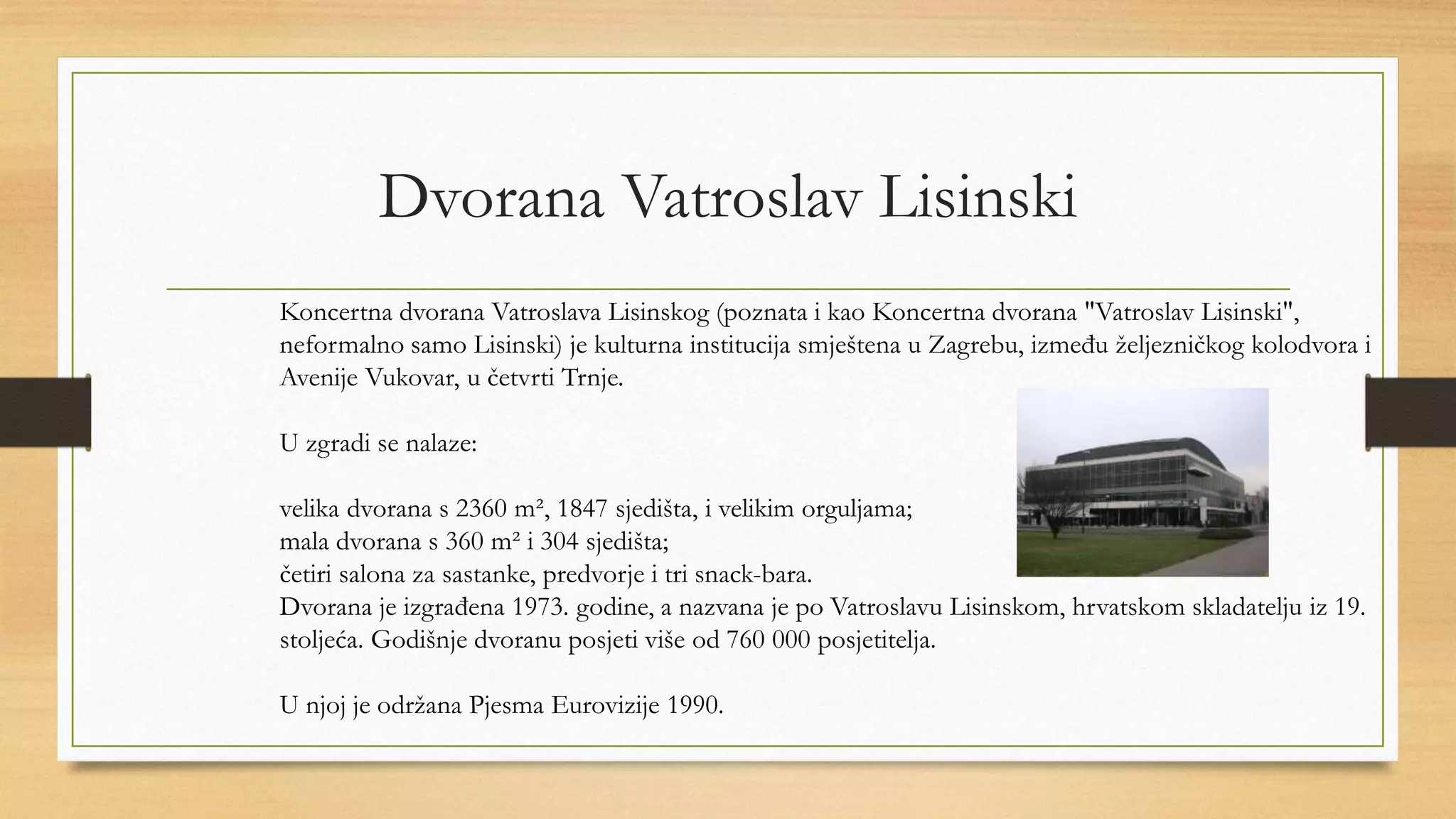 Dvorana Vatroslav Lisinski

Koncertna dvorana Vatroslava Lisinskog (poznata i kao Koncertna dvorana "Vatroslav Lisinski", neformalno samo Lisinski) je kulturna institucija smještena u Zagrebu, između željezničkog kolodvora i Avenije Vukovar, u četvrti Trnje.

U zgradi se nalaze:

velika dvorana s 2360 m², 1847 sjedišta, i velikim orguljama;
mala dvorana s 360 m² i 304 sjedišta;
četiri salona za sastanke, predvorje i tri snack-bara.
Dvorana je izgrađena 1973. godine, a nazvana je po Vatroslavu Lisinskom, hrvatskom skladatelju iz 19. stoljeća. Godišnje dvoranu posjeti više od 760 000 posjetitelja.

U njoj je održana Pjesma Eurovizije 1990.